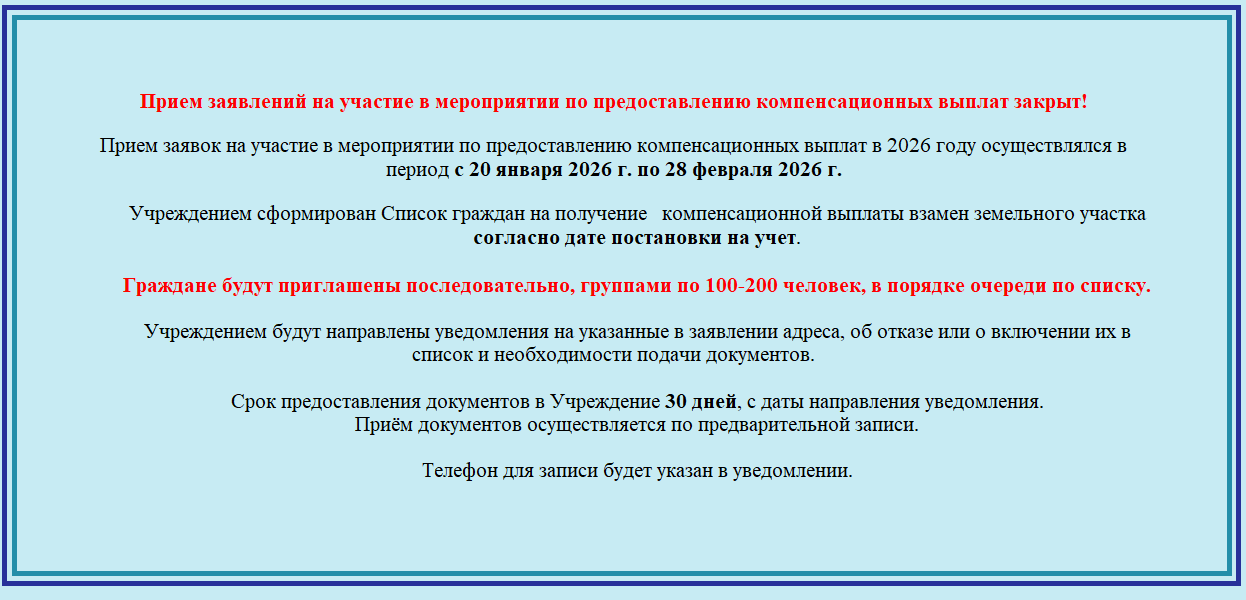 Прием заявлений на участие в мероприятии по предоставлению компенсационных выплат закрыт!

Прием заявок на участие в мероприятии по предоставлению компенсационных выплат в 2026 году осуществлялся в период с 20 января 2026 г. по 28 февраля 2026 г.

Учреждением сформирован Список граждан на получение компенсационной выплаты взамен земельного участка согласно дате постановки на учет.

Граждане будут приглашены последовательно, группами по 100-200 человек, в порядке очереди по списку.

Учреждением будут направлены уведомления на указанные в заявлении адреса, об отказе или о включении их в список и необходимости подачи документов.

Срок предоставления документов в Учреждение 30 дней, с даты направления уведомления.
Приём документов осуществляется по предварительной записи.

Телефон для записи будет указан в уведомлении.